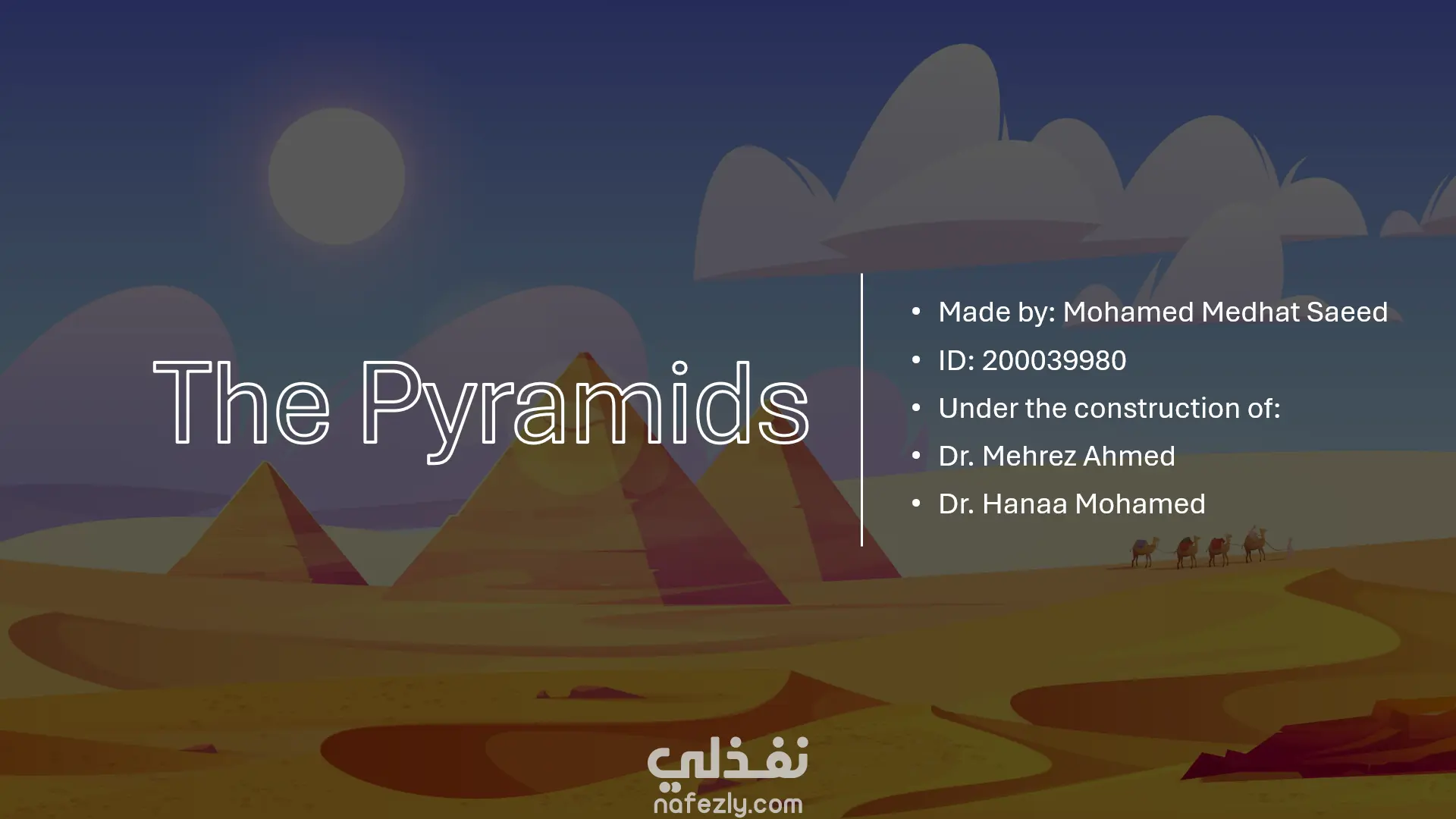 The Pyramids

• Made by: Mohamed Medhat Saeed
• ID: 200039980
• Under the construction of:
• Dr. Mehrez Ahmed
• Dr. Hanaa Mohamed

نفذلي
nafezly.com